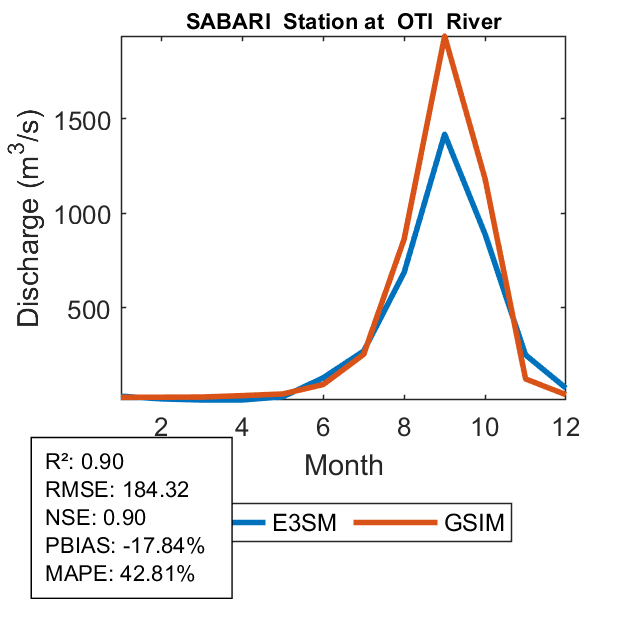 SABARI Station at OTI River

Discharge ($m^3/s$)

1500
1000
500

2
4
6
8
10
12

Month

R²: 0.90
RMSE: 184.32
NSE: 0.90
PBIAS: -17.84%
MAPE: 42.81%

E3SM
GSIM